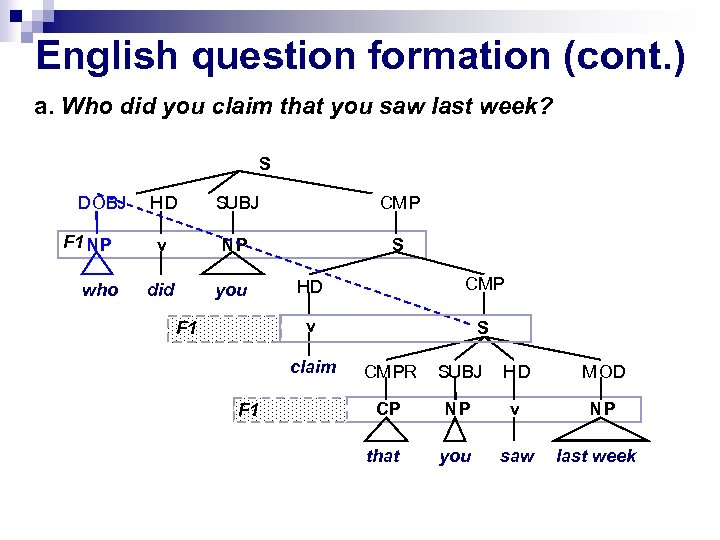 English question formation (cont.)

a. Who did you claim that you saw last week?

S

DOBJ HD SUBJ CMP

F1 NP v NP S

who did you

HD CMP

F1 v S

claim

CMPR SUBJ HD MOD

F1 CP NP v NP

that you saw last week